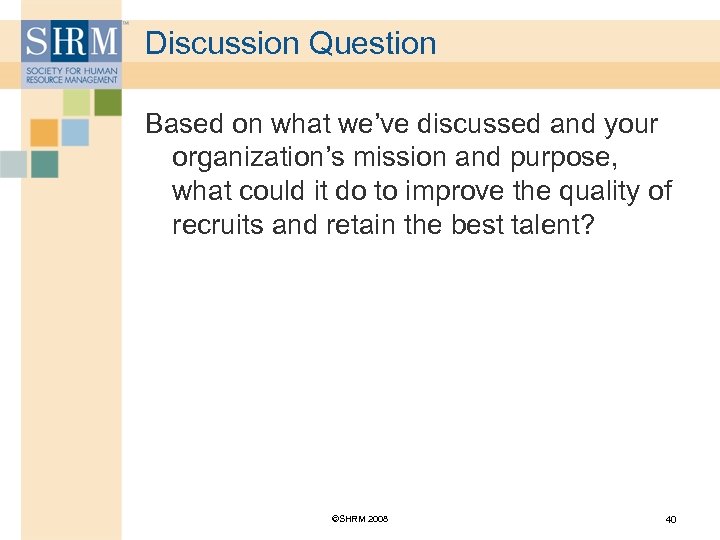 SHRM™
SOCIETY FOR HUMAN RESOURCE MANAGEMENT

Discussion Question

Based on what we've discussed and your organization's mission and purpose, what could it do to improve the quality of recruits and retain the best talent?

©SHRM 2008

40